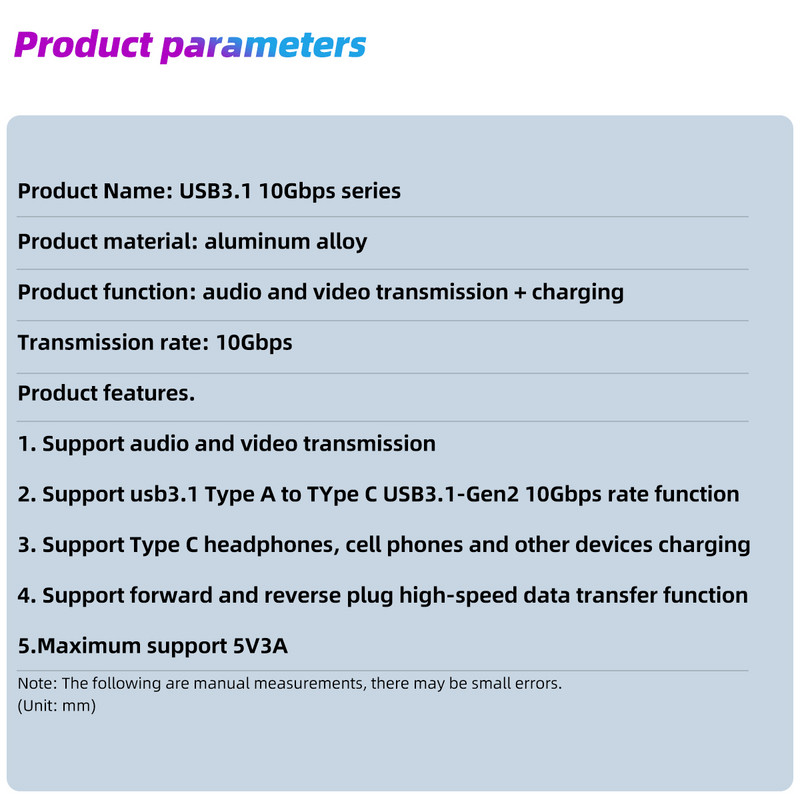 Product parameters

Product Name: USB3.1 10Gbps series

Product material: aluminum alloy

Product function: audio and video transmission + charging

Transmission rate: 10Gbps

Product features.

1. Support audio and video transmission

2. Support usb3.1 Type A to TYpe C USB3.1-Gen2 10Gbps rate function

3. Support Type C headphones, cell phones and other devices charging

4. Support forward and reverse plug high-speed data transfer function

5.Maximum support 5V3A

Note: The following are manual measurements, there may be small errors.
(Unit: mm)